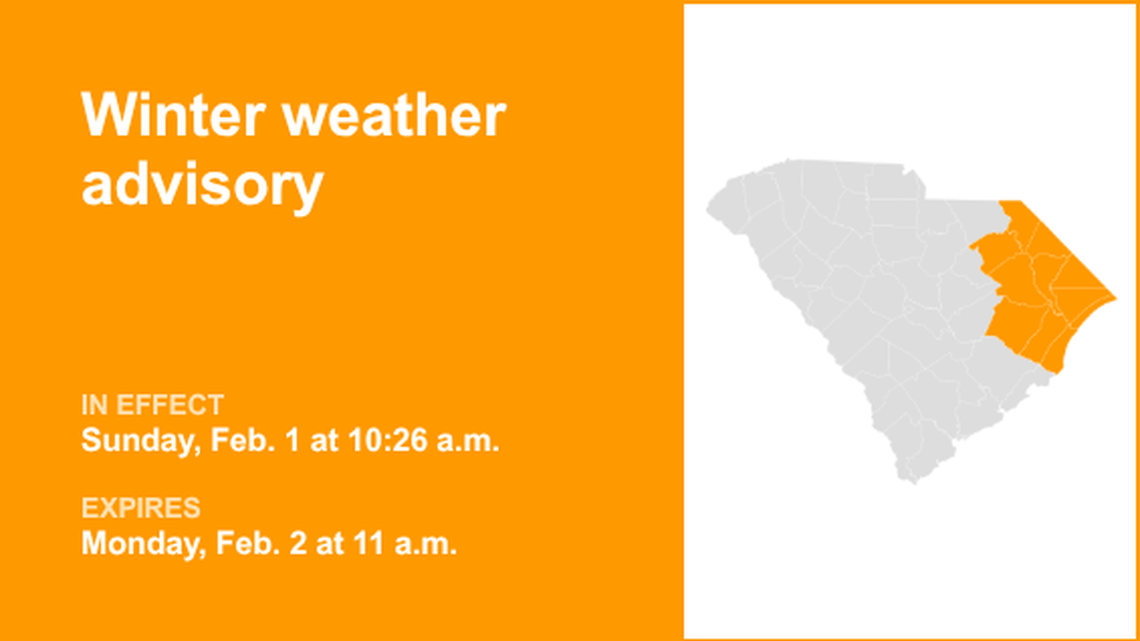 Winter weather advisory

IN EFFECT
Sunday, Feb. 1 at 10:26 a.m.

EXPIRES
Monday, Feb. 2 at 11 a.m.